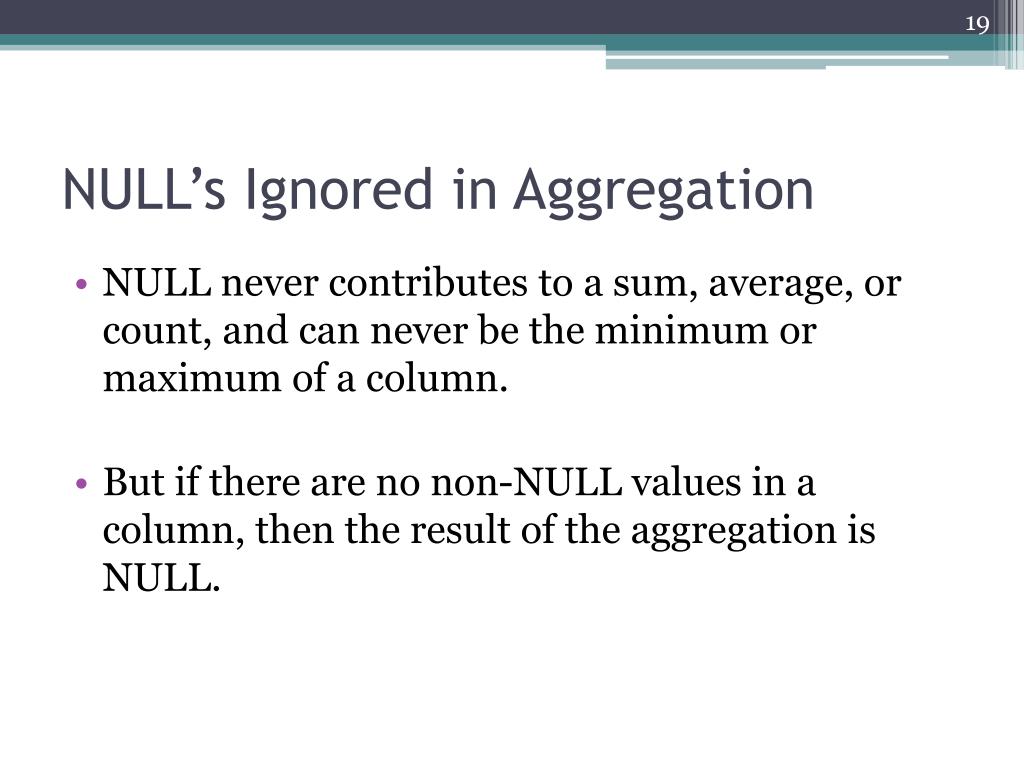 19

NULL’s Ignored in Aggregation

• NULL never contributes to a sum, average, or count, and can never be the minimum or maximum of a column.

• But if there are no non-NULL values in a column, then the result of the aggregation is NULL.